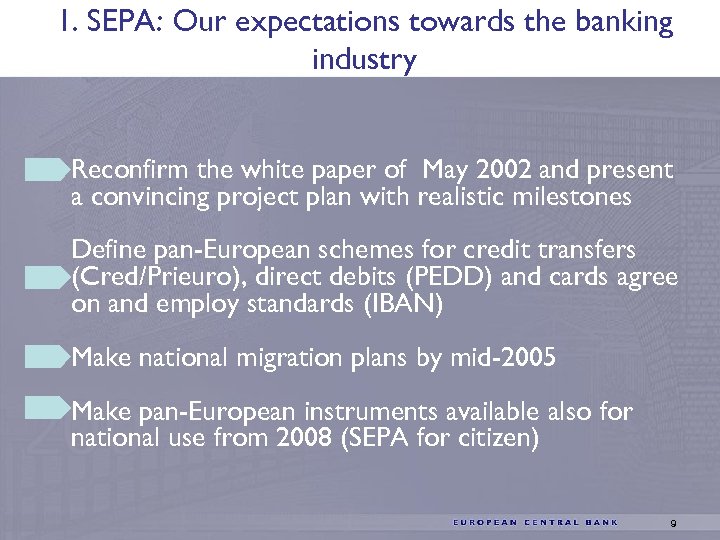 1. SEPA: Our expectations towards the banking industry

Reconfirm the white paper of May 2002 and present a convincing project plan with realistic milestones

Define pan-European schemes for credit transfers (Cred/Prieuro), direct debits (PEDD) and cards agree on and employ standards (IBAN)

Make national migration plans by mid-2005

Make pan-European instruments available also for national use from 2008 (SEPA for citizen)

EUROPEAN CENTRAL BANK

9